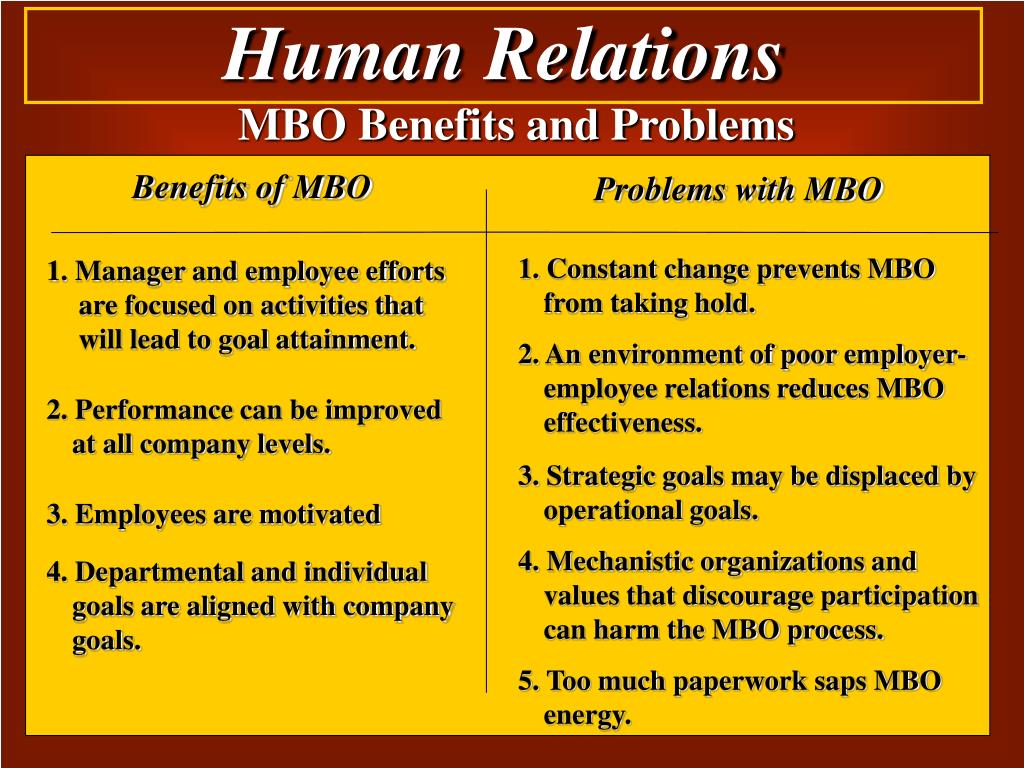 Human Relations

MBO Benefits and Problems

Benefits of MBO

1. Manager and employee efforts are focused on activities that will lead to goal attainment.

2. Performance can be improved at all company levels.

3. Employees are motivated

4. Departmental and individual goals are aligned with company goals.

Problems with MBO

1. Constant change prevents MBO from taking hold.

2. An environment of poor employer-employee relations reduces MBO effectiveness.

3. Strategic goals may be displaced by operational goals.

4. Mechanistic organizations and values that discourage participation can harm the MBO process.

5. Too much paperwork saps MBO energy.